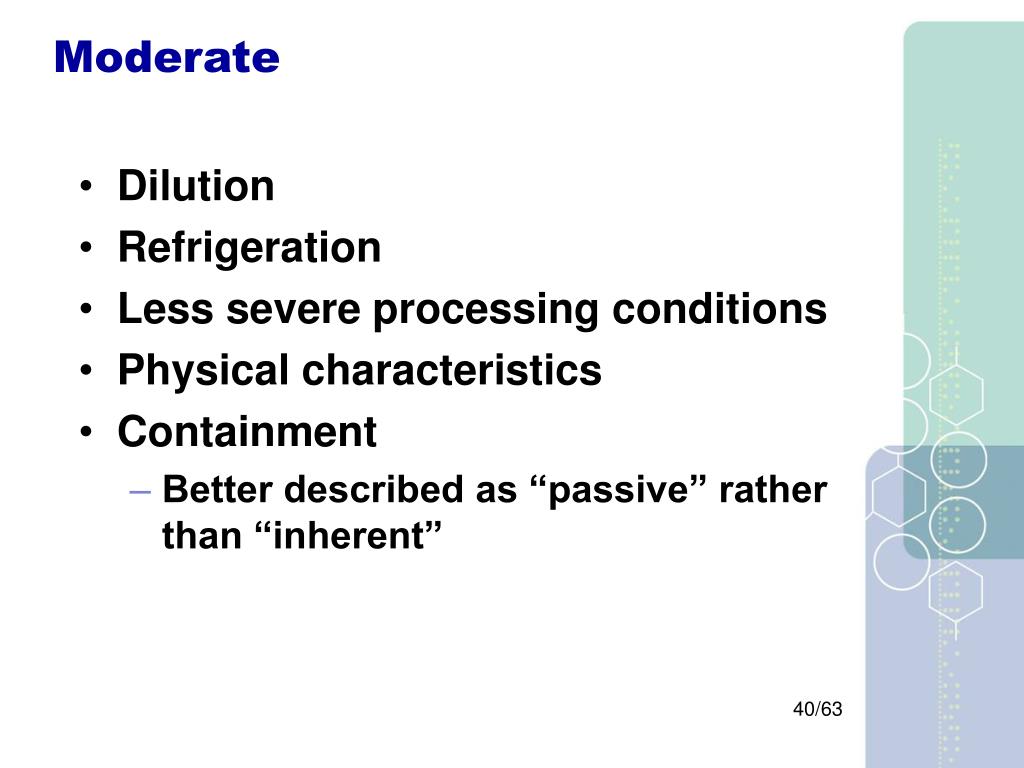 Moderate

• Dilution
• Refrigeration
• Less severe processing conditions
• Physical characteristics
• Containment
  – Better described as “passive” rather than “inherent”

40/63